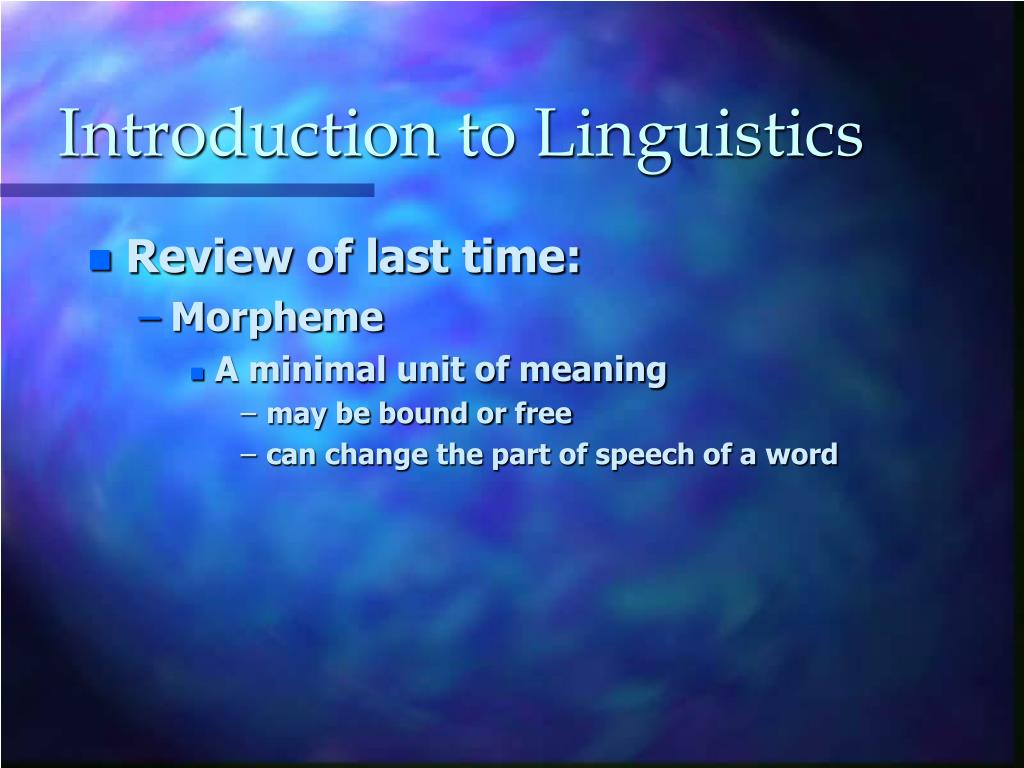 Introduction to Linguistics

Review of last time:

– Morpheme

A minimal unit of meaning

– may be bound or free

– can change the part of speech of a word